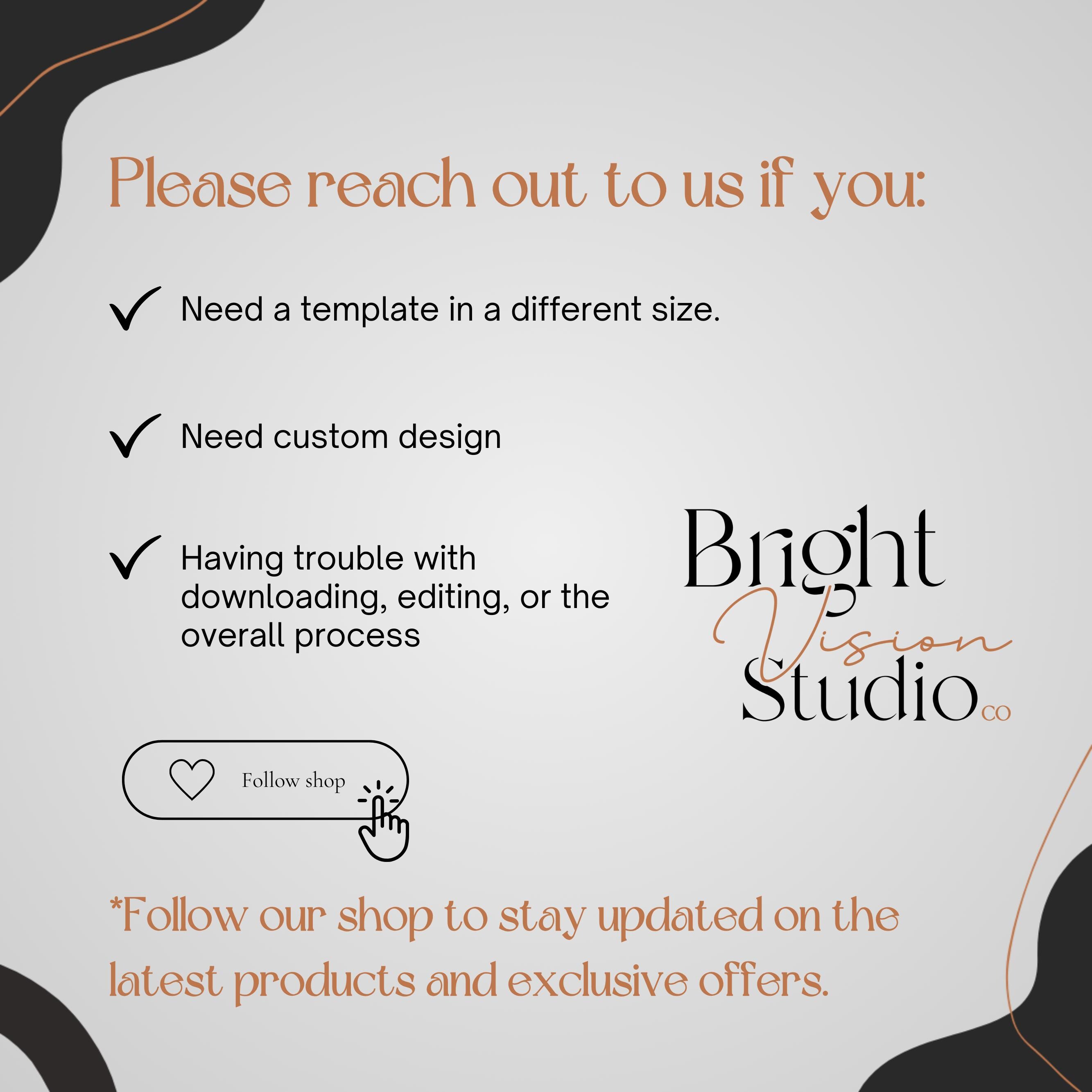 Please reach out to us if you:

Need a template in a different size.

Need custom design

Having trouble with downloading, editing, or the overall process

Bright Vision Studio co

Follow shop

*Follow our shop to stay updated on the latest products and exclusive offers.